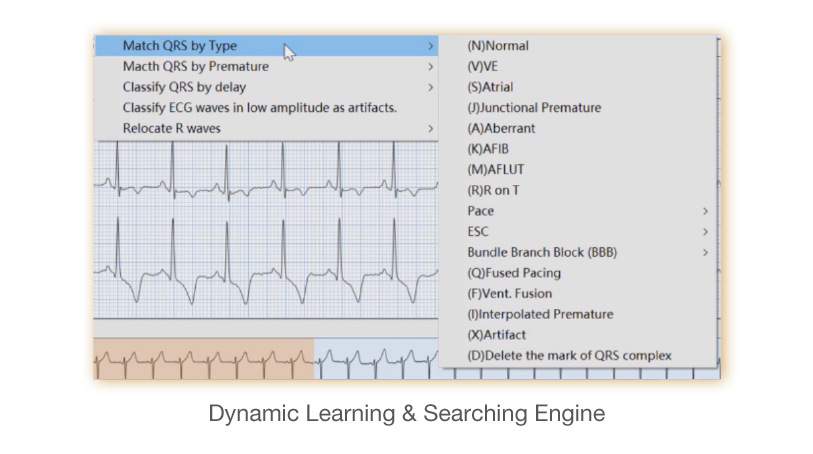 Match QRS by Type >
Macth QRS by Premature >
Classify QRS by delay >
Classify ECG waves in low amplitude as artifacts.
Relocate R waves >

(N)Normal
(V)VE
(S)Atrial
(J)Junctional Premature
(A)Aberrant
(K)AFIB
(M)AFLUT
(R)R on T
Pace >
ESC >
Bundle Branch Block (BBB) >
(Q)Fused Pacing
(F)Vent. Fusion
(I)Interpolated Premature
(X)Artifact
(D)Delete the mark of QRS complex

Dynamic Learning & Searching Engine